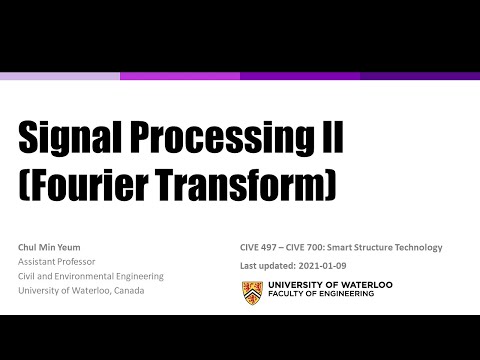 Signal Processing II (Fourier Transform)

Chul Min Yeum
Assistant Professor
Civil and Environmental Engineering
University of Waterloo, Canada

CIVE 497 – CIVE 700: Smart Structure Technology
Last updated: 2021-01-09

UNIVERSITY OF WATERLOO
FACULTY OF ENGINEERING